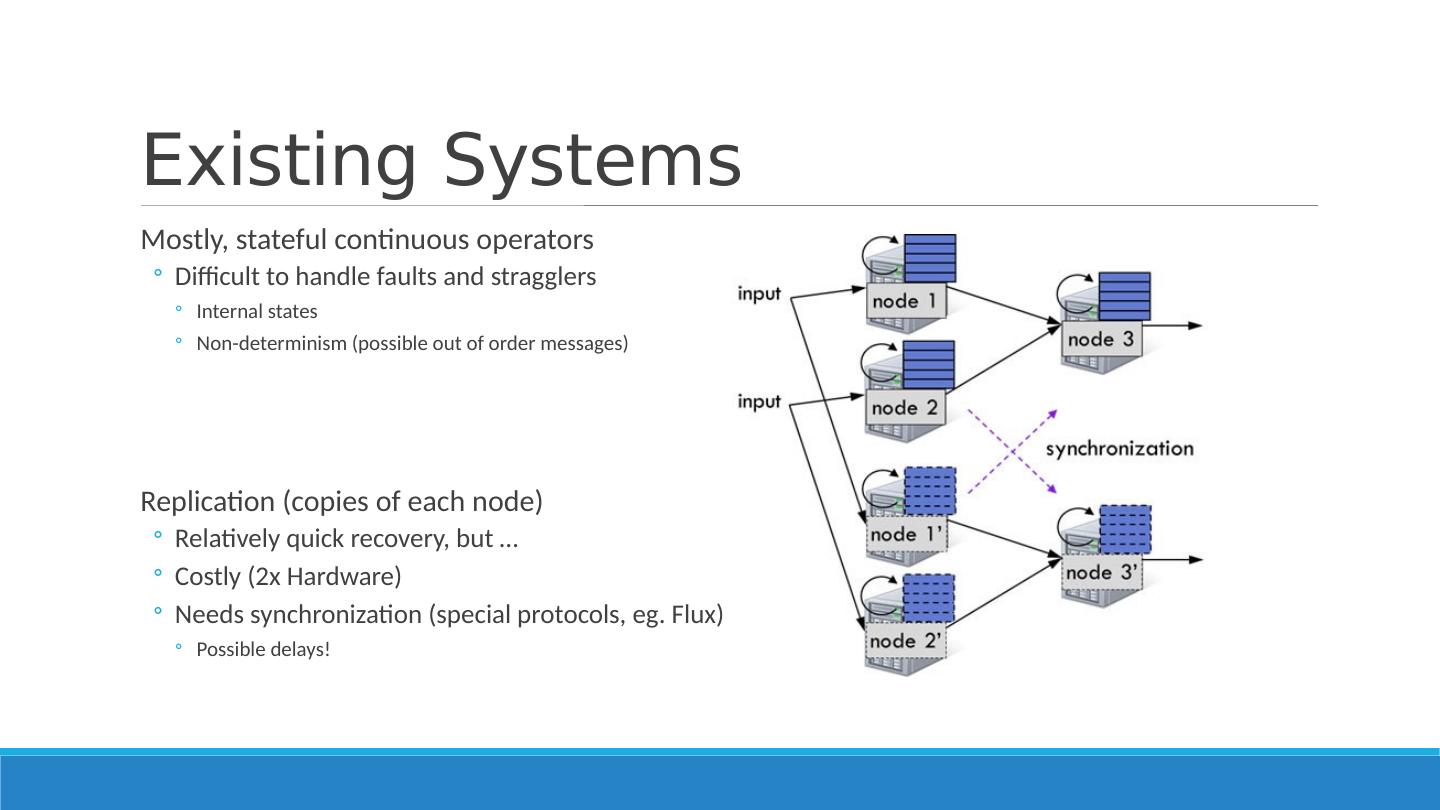 Existing Systems

Mostly, stateful continuous operators
◦ Difficult to handle faults and stragglers
◦ Internal states
◦ Non-determinism (possible out of order messages)

Replication (copies of each node)
◦ Relatively quick recovery, but …
◦ Costly (2x Hardware)
◦ Needs synchronization (special protocols, eg. Flux)
◦ Possible delays!

input
node 1
input
node 2
node 3
synchronization
node 1'
node 2'
node 3'